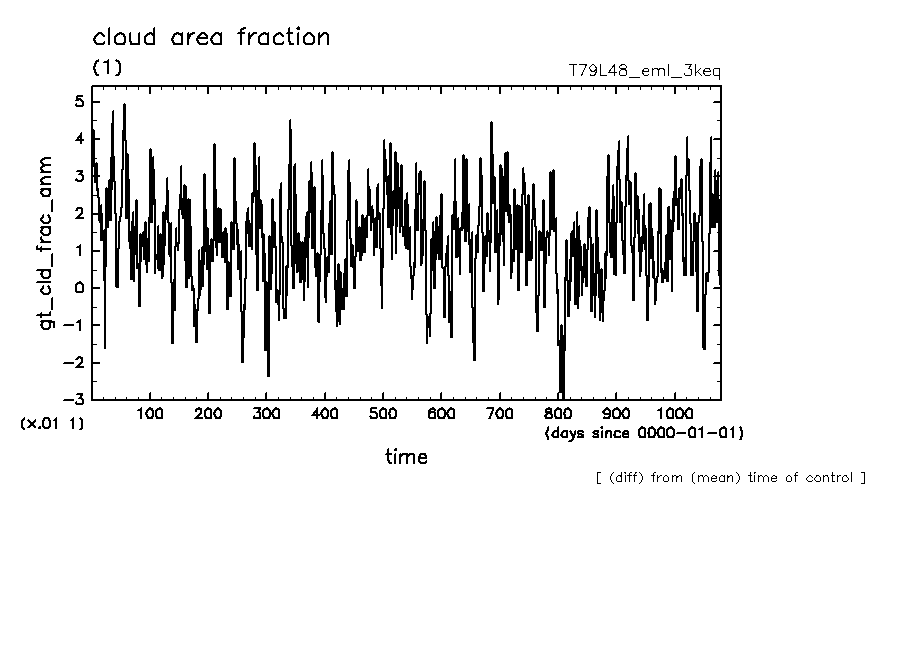 cloud area fraction
(1)
T79L48_eml_3keq

gt_cld_frac_anm

5
4
3
2
1
0
−1
−2
−3

(×.01 1)

100 200 300 400 500 600 700 800 900 1000
(days since 0000-01-01)

time

[ (diff) from (mean) time of control ]